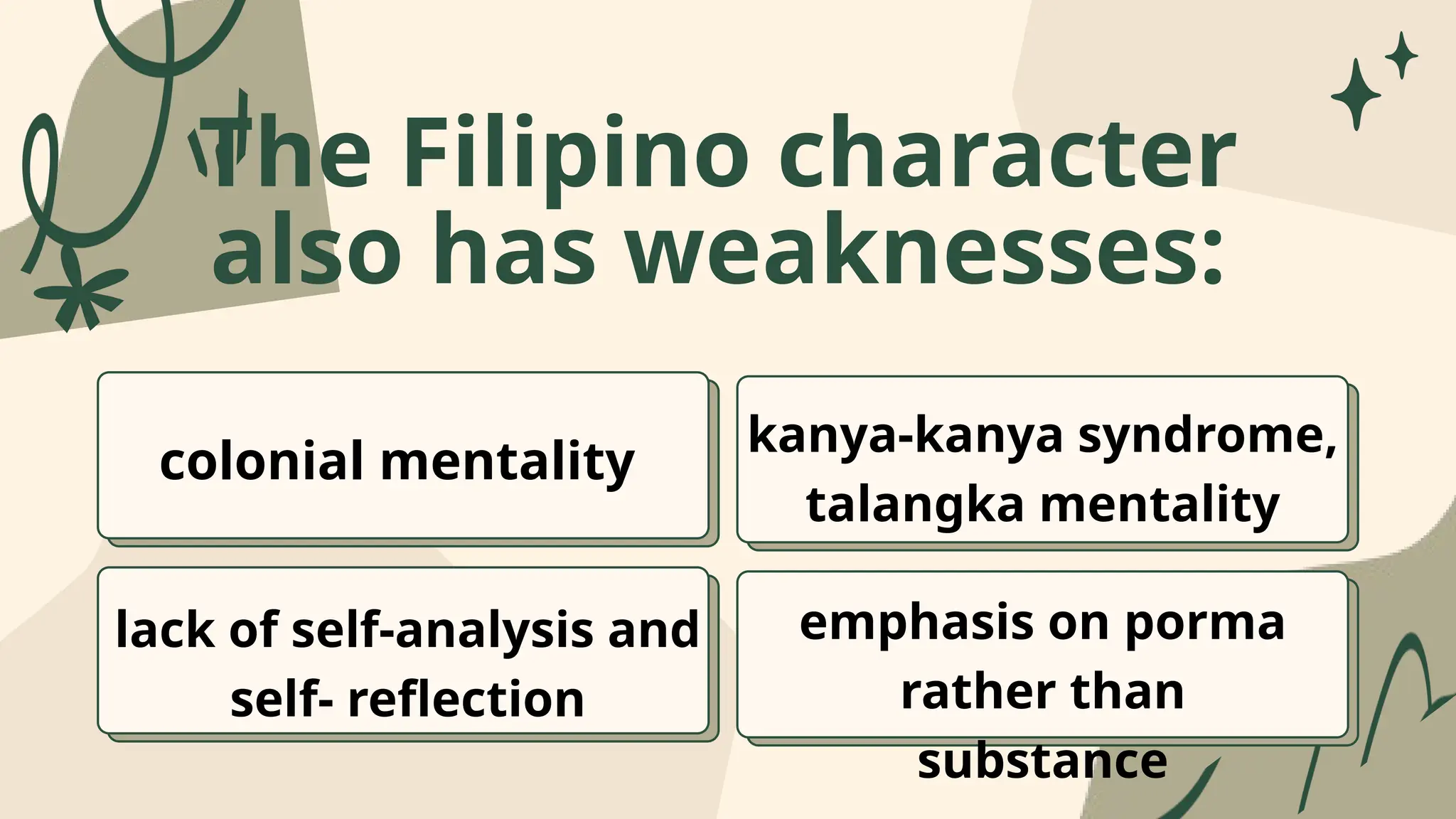 The Filipino character also has weaknesses:

colonial mentality

kanya-kanya syndrome, talangka mentality

lack of self-analysis and self- reflection

emphasis on porma rather than substance